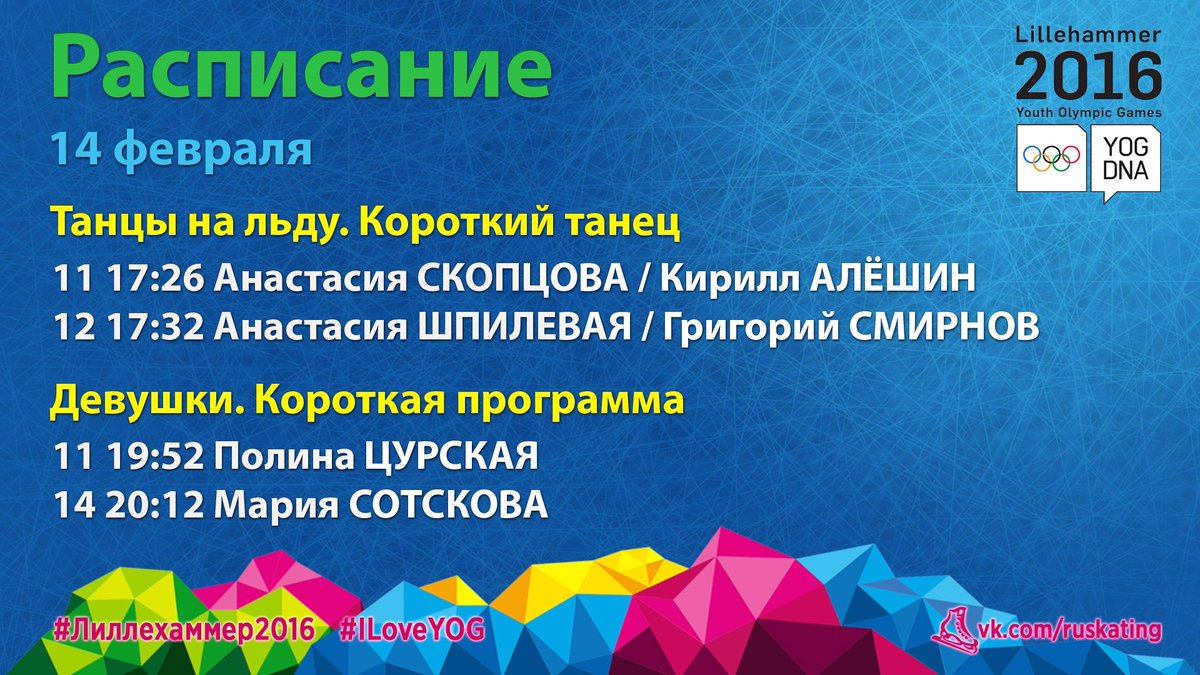 Расписание
14 февраля

Lillehammer
2016
Youth Olympic Games
YOG DNA

Танцы на льду. Короткий танец
11 17:26 Анастасия СКОПЦОВА / Кирилл АЛЁШИН
12 17:32 Анастасия ШПИЛЕВАЯ / Григорий СМИРНОВ

Девушки. Короткая программа
11 19:52 Полина ЦУРСКАЯ
14 20:12 Мария СОТСКОВА

#Лиллехаммер2016 #ILoveYOG
vk.com/ruskating